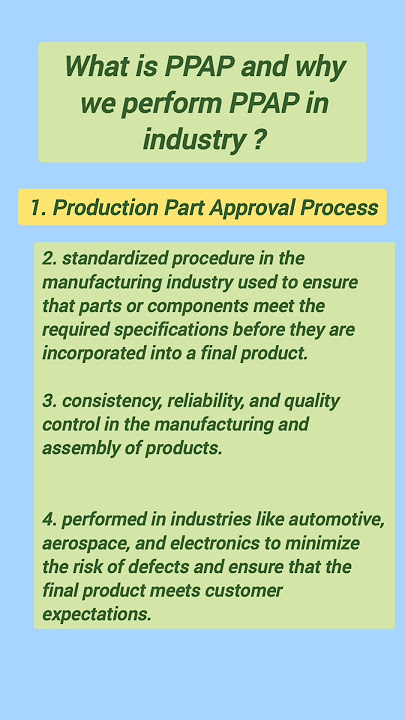 What is PPAP and why we perform PPAP in industry ?

1. Production Part Approval Process

2. standardized procedure in the manufacturing industry used to ensure that parts or components meet the required specifications before they are incorporated into a final product.

3. consistency, reliability, and quality control in the manufacturing and assembly of products.

4. performed in industries like automotive, aerospace, and electronics to minimize the risk of defects and ensure that the final product meets customer expectations.